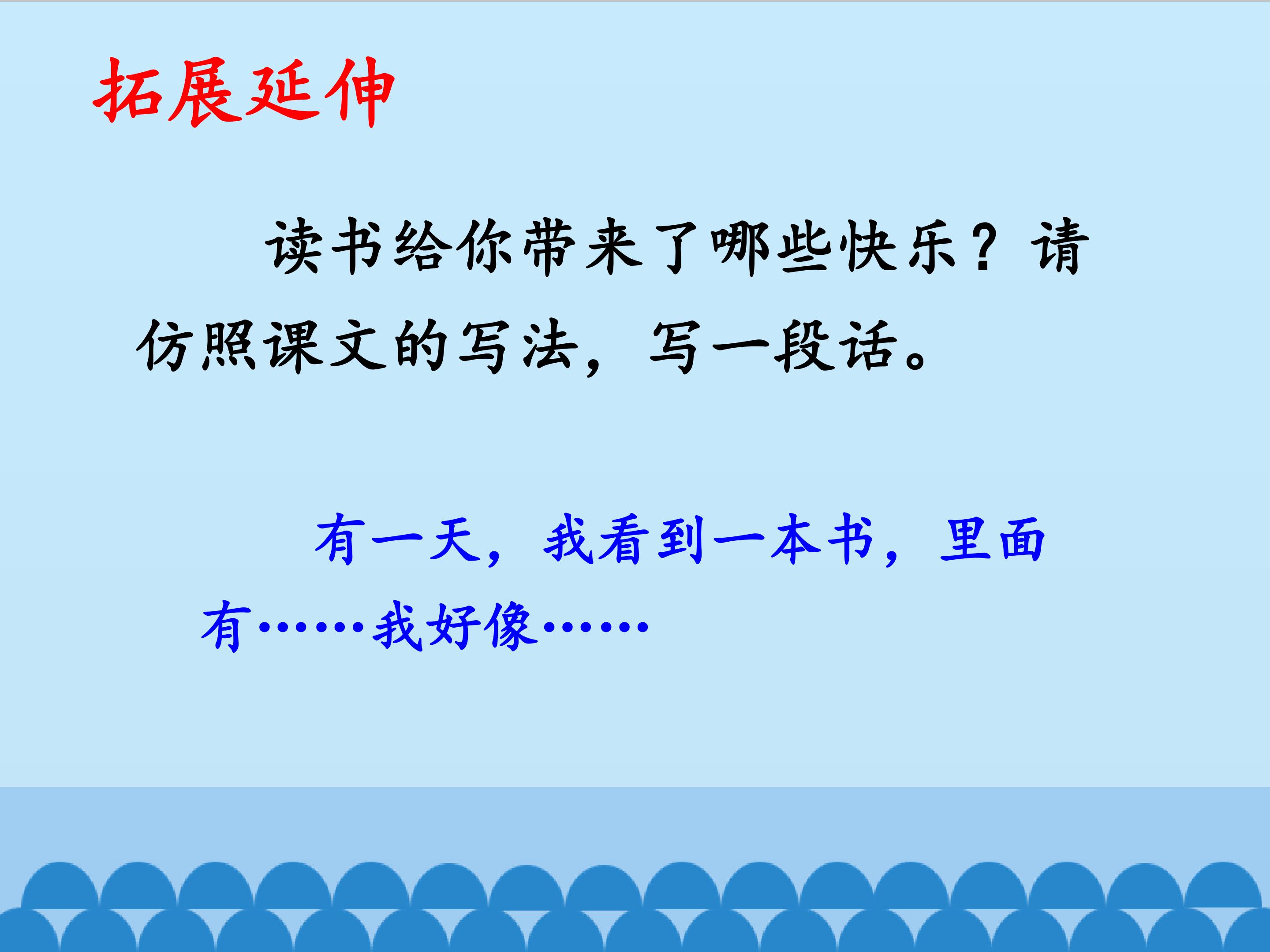 拓展延伸

读书给你带来了哪些快乐？请仿照课文的写法，写一段话。

有一天，我看到一本书，里面有……我好像……